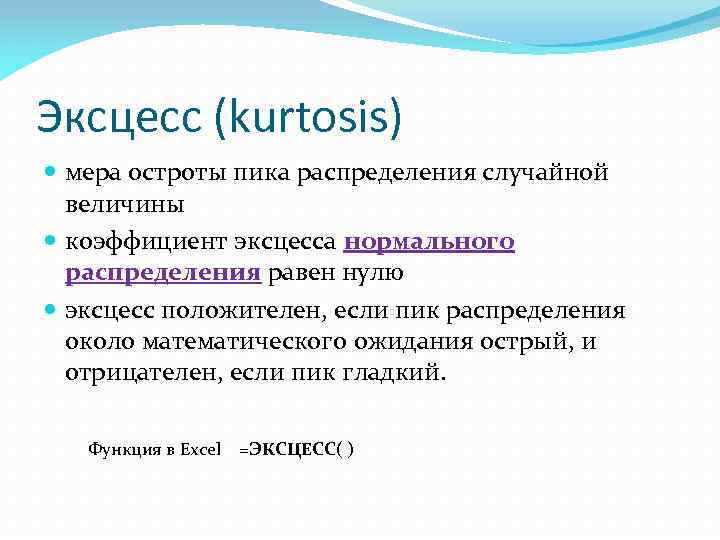 Эксцесс (kurtosis)

мера остроты пика распределения случайной величины

коэффициент эксцесса нормального распределения равен нулю

эксцесс положителен, если пик распределения около математического ожидания острый, и отрицателен, если пик гладкий.

Функция в Excel =ЭКСЦЕСС( )